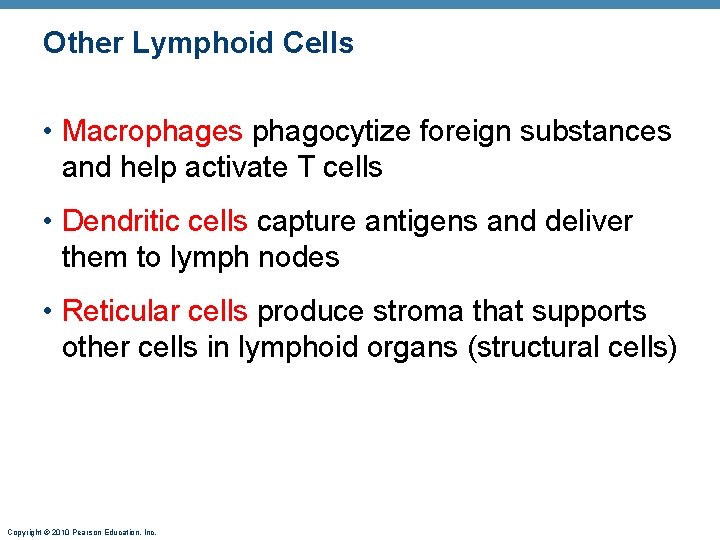 Other Lymphoid Cells

• Macrophages phagocytize foreign substances and help activate T cells

• Dendritic cells capture antigens and deliver them to lymph nodes

• Reticular cells produce stroma that supports other cells in lymphoid organs (structural cells)

Copyright © 2010 Pearson Education, Inc.